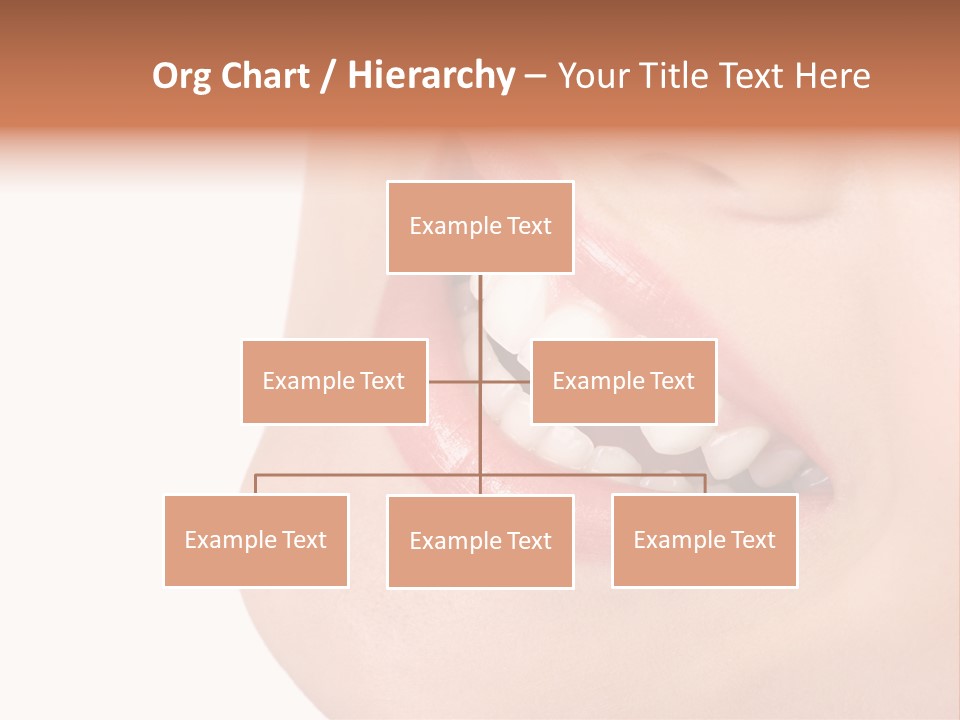 Org Chart / Hierarchy – Your Title Text Here

Example Text

Example Text

Example Text

Example Text

Example Text

Example Text